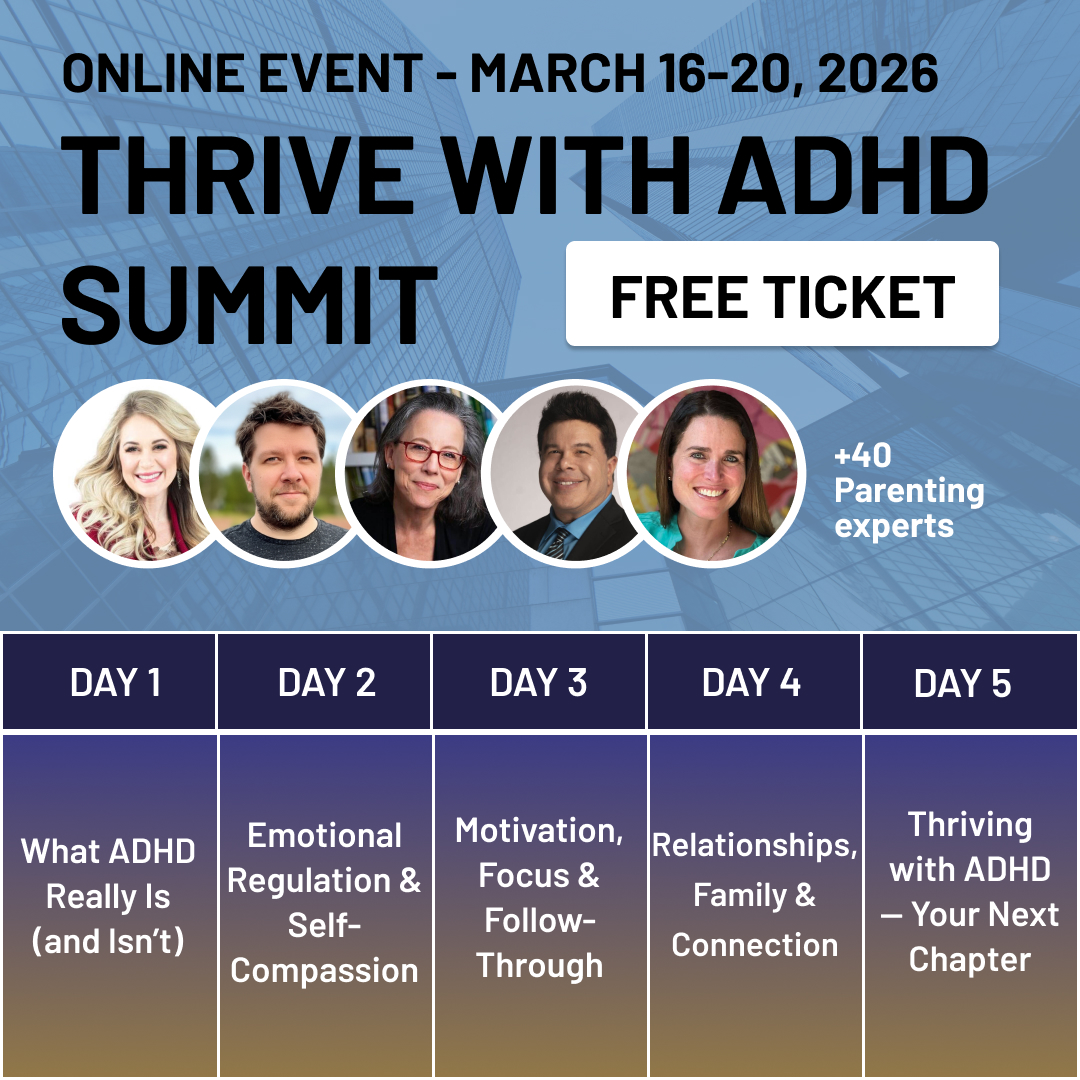 ONLINE EVENT - MARCH 16-20, 2026

THRIVE WITH ADHD SUMMIT

FREE TICKET

+40 Parenting experts

| DAY 1 | DAY 2 | DAY 3 | DAY 4 | DAY 5 |
|---|---|---|---|---|
| What ADHD Really Is (and Isn't) | Emotional Regulation & Self-Compassion | Motivation, Focus & Follow-Through | Relationships, Family & Connection | Thriving with ADHD — Your Next Chapter |